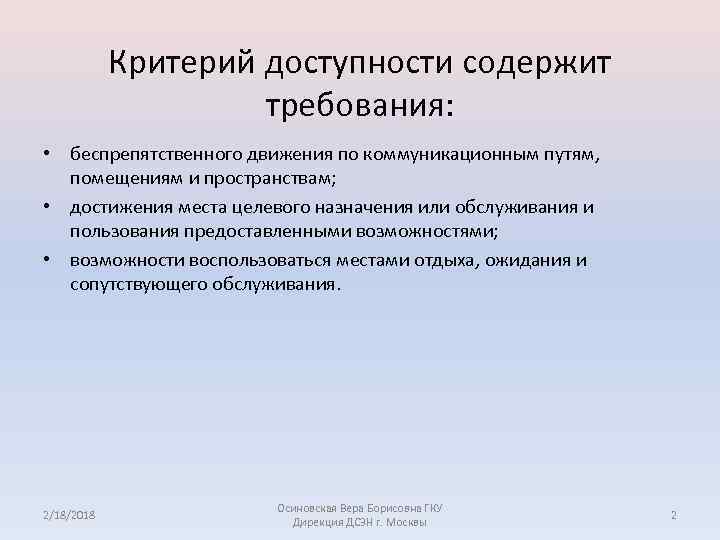 Критерий доступности содержит требования:

• беспрепятственного движения по коммуникационным путям, помещениям и пространствам;
• достижения места целевого назначения или обслуживания и пользования предоставленными возможностями;
• возможности воспользоваться местами отдыха, ожидания и сопутствующего обслуживания.

2/18/2018

Осиновская Вера Борисовна ГКУ Дирекция ДСЭН г. Москвы

2